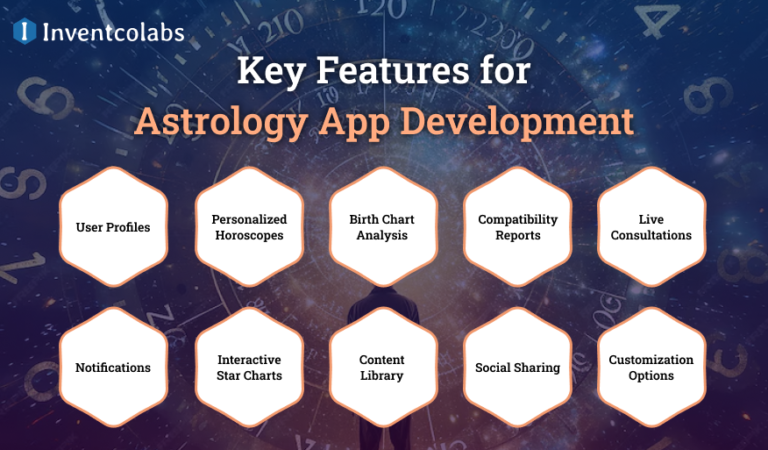 Inventcolabs

Key Features for
Astrology App Development

User Profiles

Personalized Horoscopes

Birth Chart Analysis

Compatibility Reports

Live Consultations

Notifications

Interactive Star Charts

Content Library

Social Sharing

Customization Options